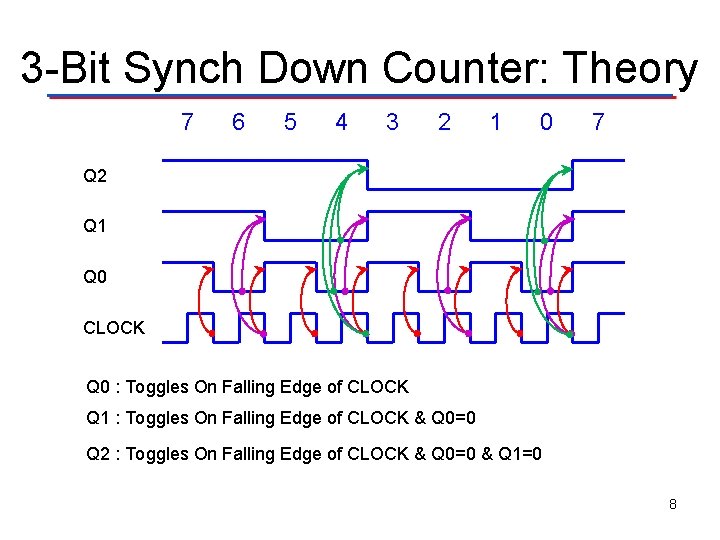 3-Bit Synch Down Counter: Theory

7 6 5 4 3 2 1 0 7

Q2

Q1

Q0

CLOCK

Q0 : Toggles On Falling Edge of CLOCK

Q1 : Toggles On Falling Edge of CLOCK & Q0=0

Q2 : Toggles On Falling Edge of CLOCK & Q0=0 & Q1=0

8